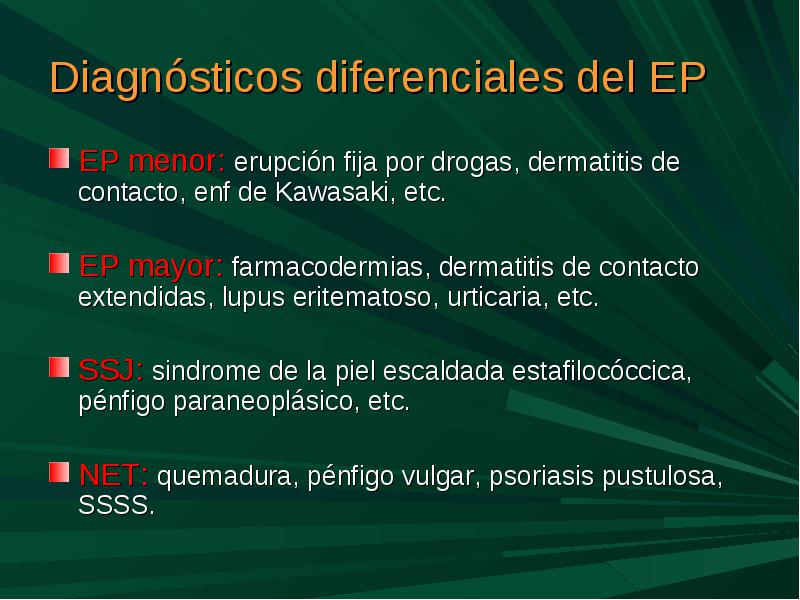 Diagnósticos diferenciales del EP

EP menor: erupción fija por drogas, dermatitis de contacto, enf de Kawasaki, etc.

EP mayor: farmacodermias, dermatitis de contacto extendidas, lupus eritematoso, urticaria, etc.

SSJ: sindrome de la piel escaldada estafilocóccica, pénfigo paraneoplásico, etc.

NET: quemadura, pénfigo vulgar, psoriasis pustulosa, SSSS.